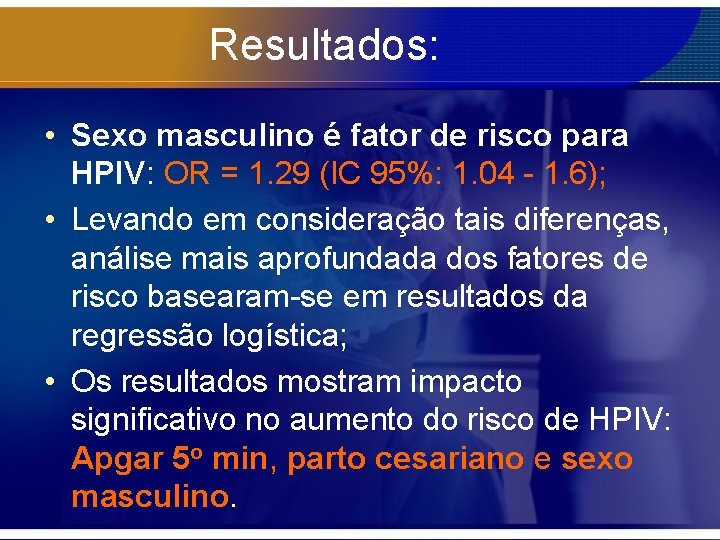 Resultados:

• Sexo masculino é fator de risco para HPIV: OR = 1.29 (IC 95%: 1.04 - 1.6);

• Levando em consideração tais diferenças, análise mais aprofundada dos fatores de risco basearam-se em resultados da regressão logística;

• Os resultados mostram impacto significativo no aumento do risco de HPIV: Apgar 5º min, parto cesariano e sexo masculino.